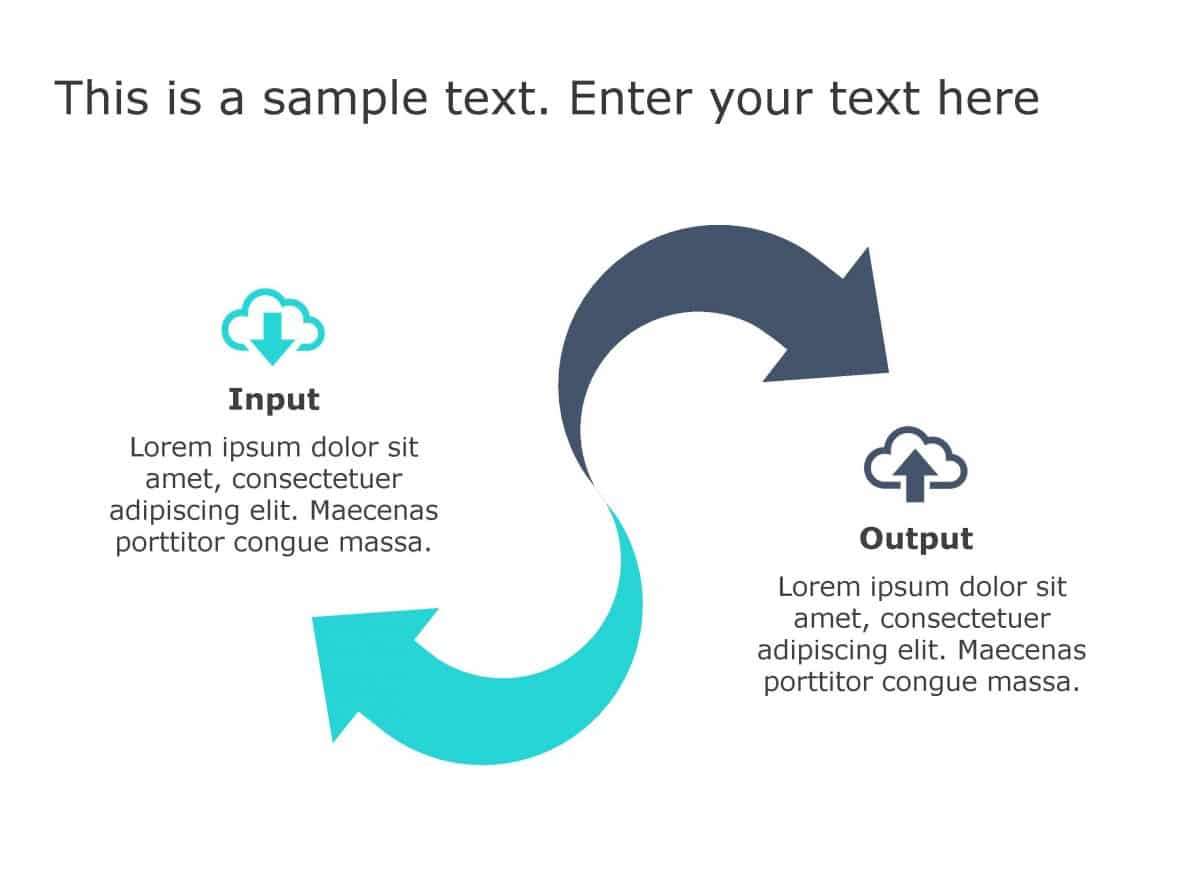 This is a sample text. Enter your text here

Input

Lorem ipsum dolor sit amet, consectetuer adipiscing elit. Maecenas porttitor congue massa.

Output

Lorem ipsum dolor sit amet, consectetuer adipiscing elit. Maecenas porttitor congue massa.